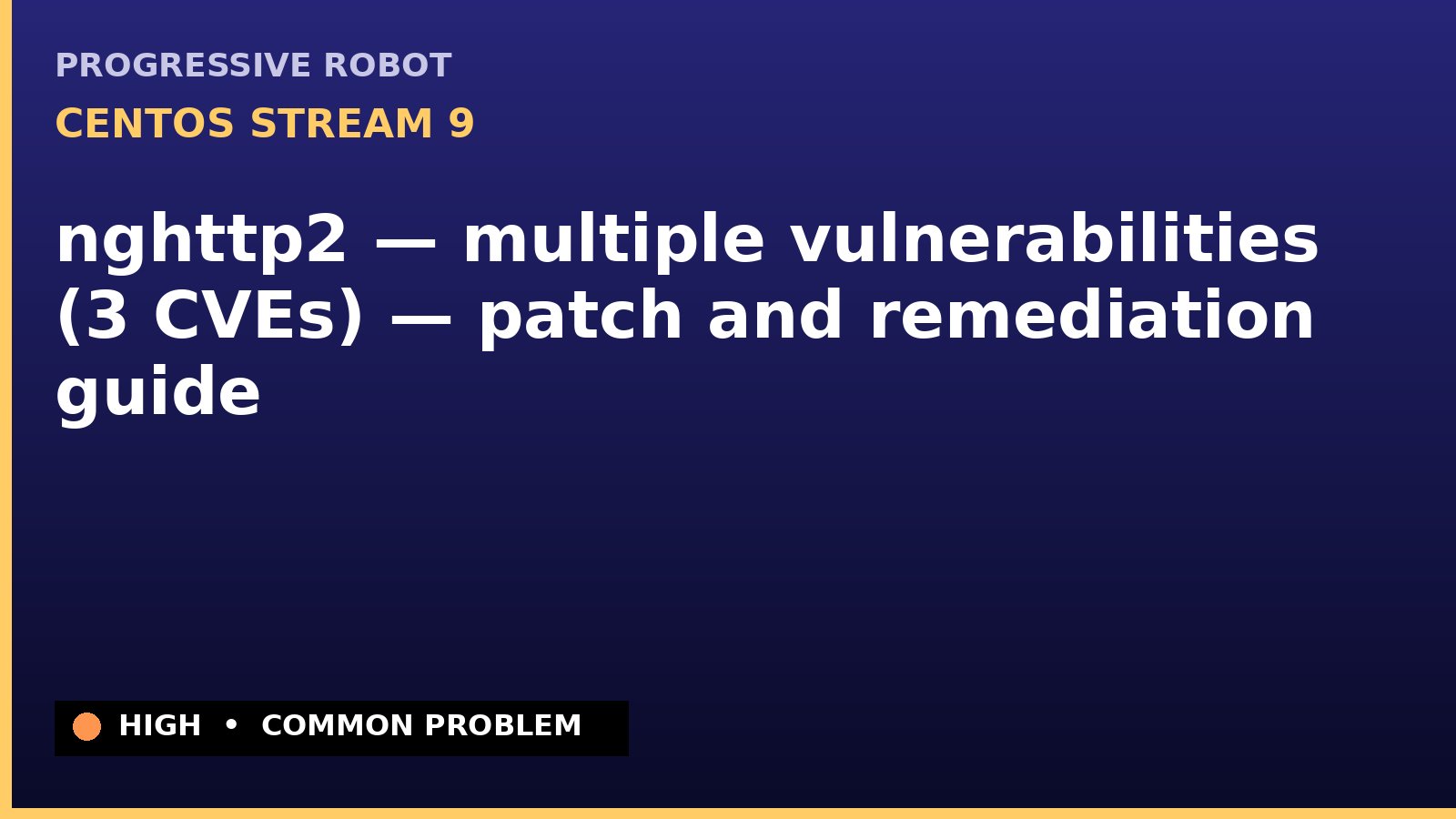 PROGRESSIVE ROBOT

CENTOS STREAM 9

nghttp2 — multiple vulnerabilities (3 CVEs) — patch and remediation guide

HIGH • COMMON PROBLEM